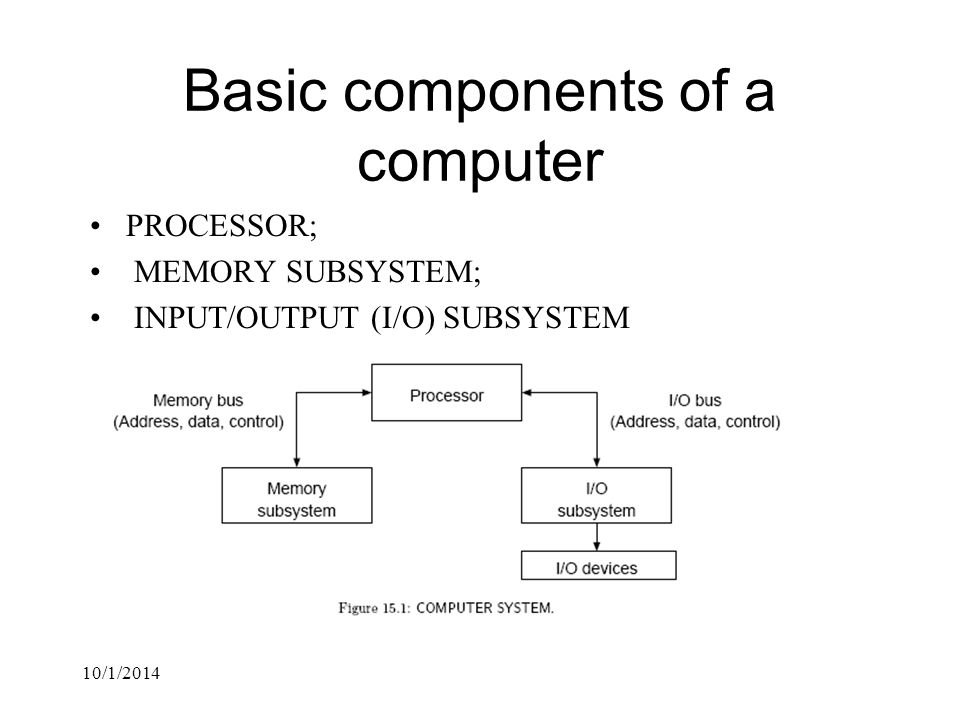 Basic components of a computer

• PROCESSOR;
• MEMORY SUBSYSTEM;
• INPUT/OUTPUT (I/O) SUBSYSTEM

Memory bus
(Address, data, control)

Processor

I/O bus
(Address, data, control)

Memory subsystem

I/O subsystem

I/O devices

Figure 15.1: COMPUTER SYSTEM.

10/1/2014